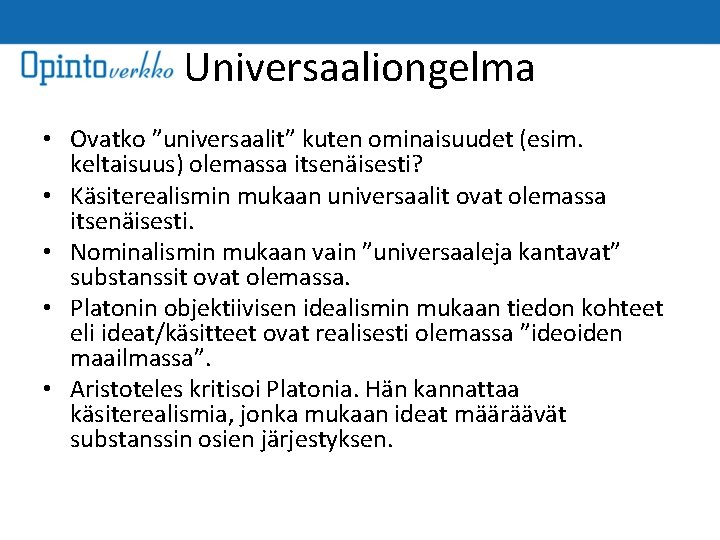 Opintoverkko Universaaliongelma

• Ovatko ”universaalit” kuten ominaisuudet (esim. keltaisuus) olemassa itsenäisesti?
• Käsiterealismin mukaan universaalit ovat olemassa itsenäisesti.
• Nominalismin mukaan vain ”universaaleja kantavat” substanssit ovat olemassa.
• Platonin objektiivisen idealismin mukaan tiedon kohteet eli ideat/käsitteet ovat realisesti olemassa ”ideoiden maailmassa”.
• Aristoteles kritisoi Platonia. Hän kannattaa käsiterealismia, jonka mukaan ideat määräävät substanssin osien järjestyksen.